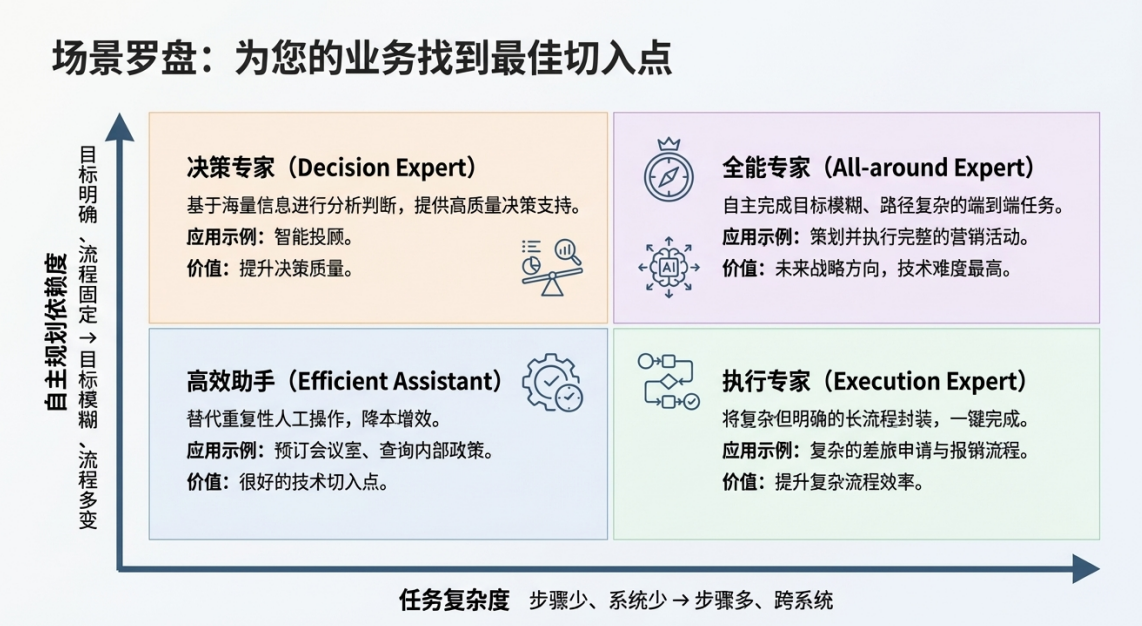 场景罗盘：为您的业务找到最佳切入点

自主规划依赖度

目标明确、流程固定 → 目标模糊、流程多变

决策专家（Decision Expert）
基于海量信息进行分析判断，提供高质量决策支持。
应用示例：智能投顾。
价值：提升决策质量。

全能专家（All-around Expert）
自主完成目标模糊、路径复杂的端到端任务。
应用示例：策划并执行完整的营销活动。
价值：未来战略方向，技术难度最高。

AI

高效助手（Efficient Assistant）
替代重复性人工操作，降本增效。
应用示例：预订会议室、查询内部政策。
价值：很好的技术切入点。

执行专家（Execution Expert）
将复杂但明确的长流程封装，一键完成。
应用示例：复杂的差旅申请与报销流程。
价值：提升复杂流程效率。

任务复杂度 步骤少、系统少 → 步骤多、跨系统